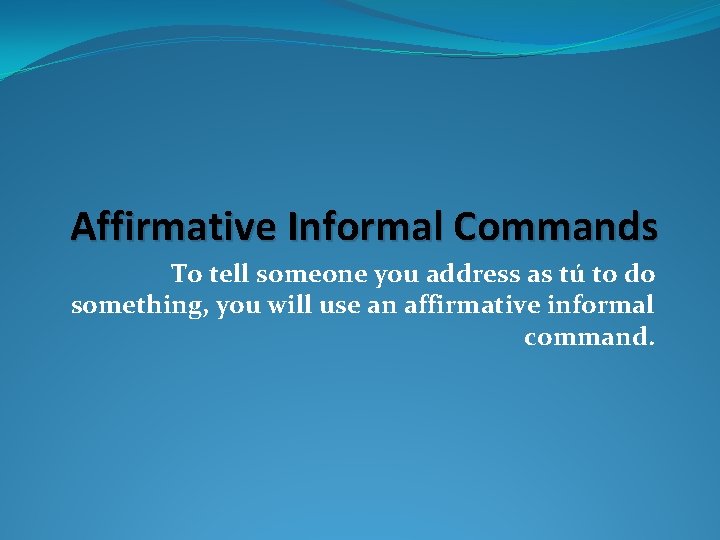 Affirmative Informal Commands

To tell someone you address as tú to do something, you will use an affirmative informal command.